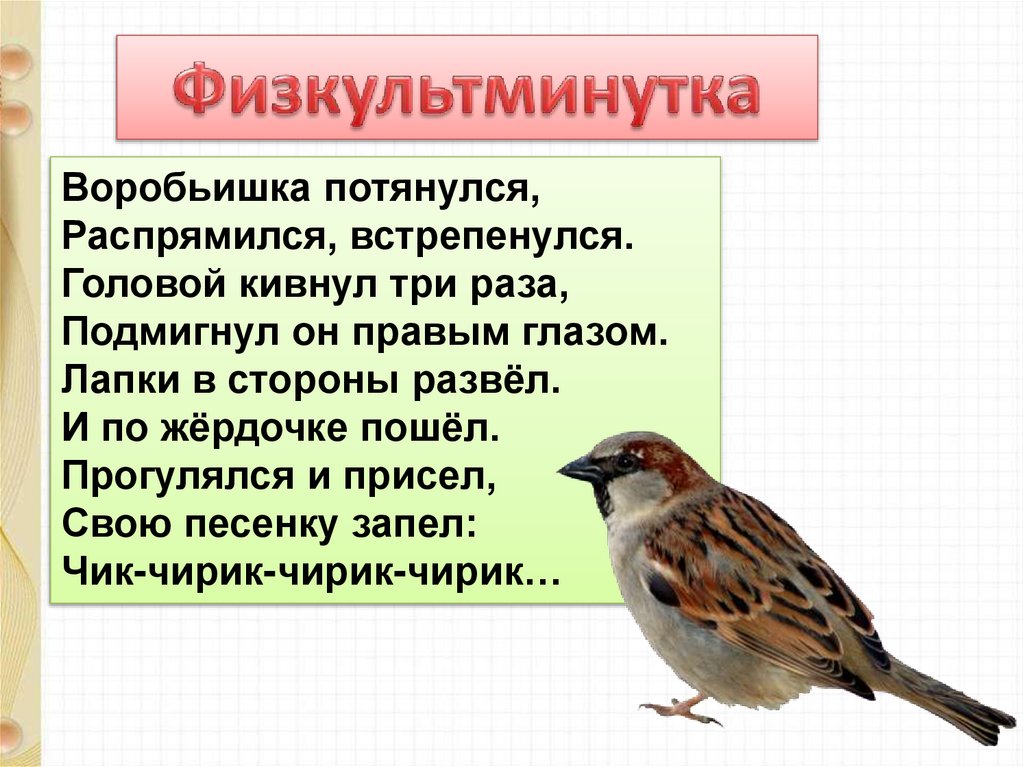 Физкультминутка

Воробьишка потянулся,
Распрямился, встрепенулся.
Головой кивнул три раза,
Подмигнул он правым глазом.
Лапки в стороны развёл.
И по жёрдочке пошёл.
Прогулялся и присел,
Свою песенку запел:
Чик-чирик-чирик-чирик…